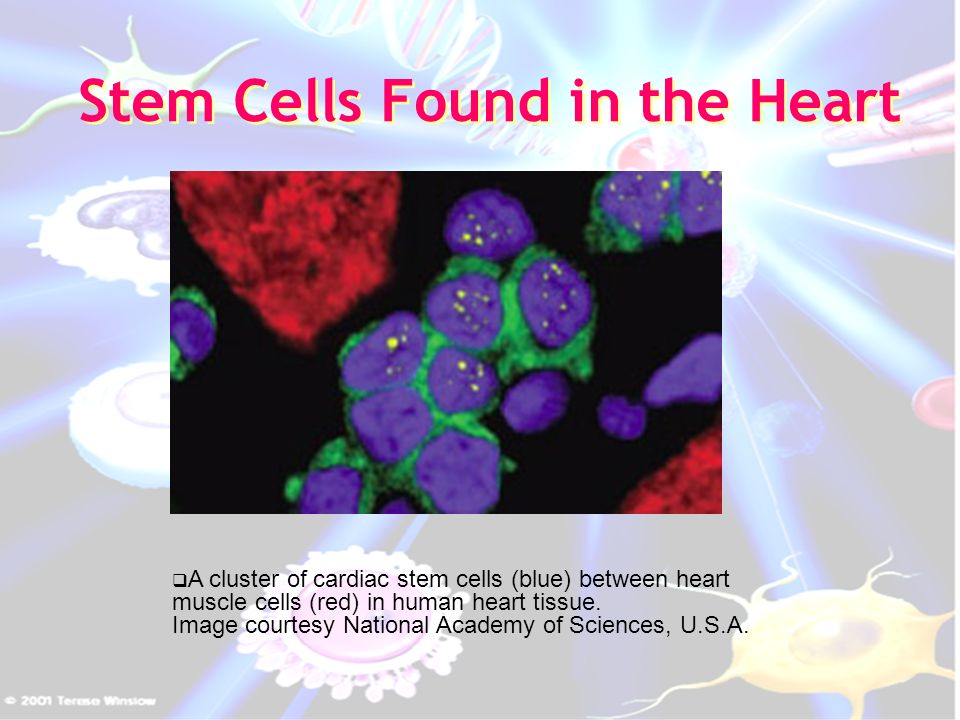 Stem Cells Found in the Heart

❑A cluster of cardiac stem cells (blue) between heart muscle cells (red) in human heart tissue.
Image courtesy National Academy of Sciences, U.S.A.

© 2001 Terese Winslow